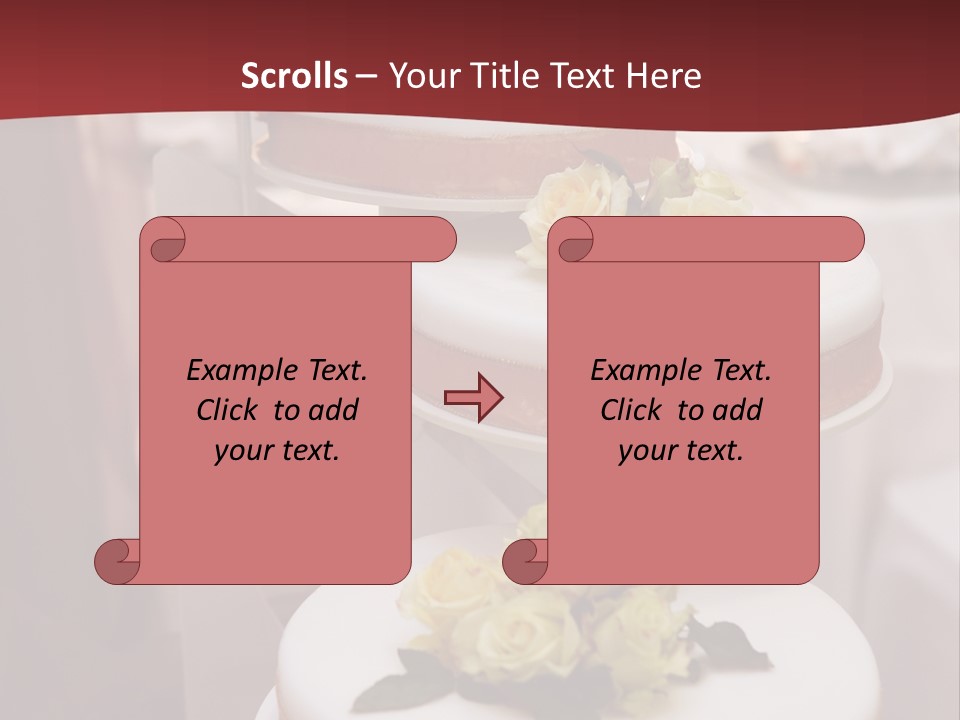 Scrolls – Your Title Text Here

Example Text. Click to add your text.

Example Text. Click to add your text.